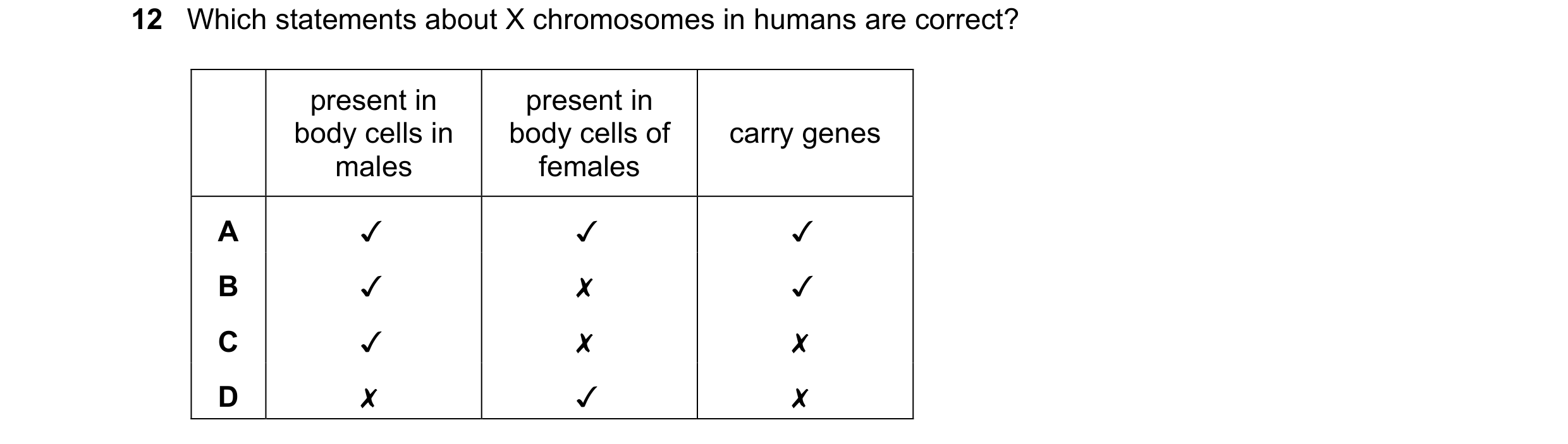 12 Which statements about X chromosomes in humans are correct?

| | present in body cells in males | present in body cells of females | carry genes |
|---|---|---|---|
| A | ✓ | ✓ | ✓ |
| B | ✓ | ✗ | ✓ |
| C | ✓ | ✗ | ✗ |
| D | ✗ | ✓ | ✗ |